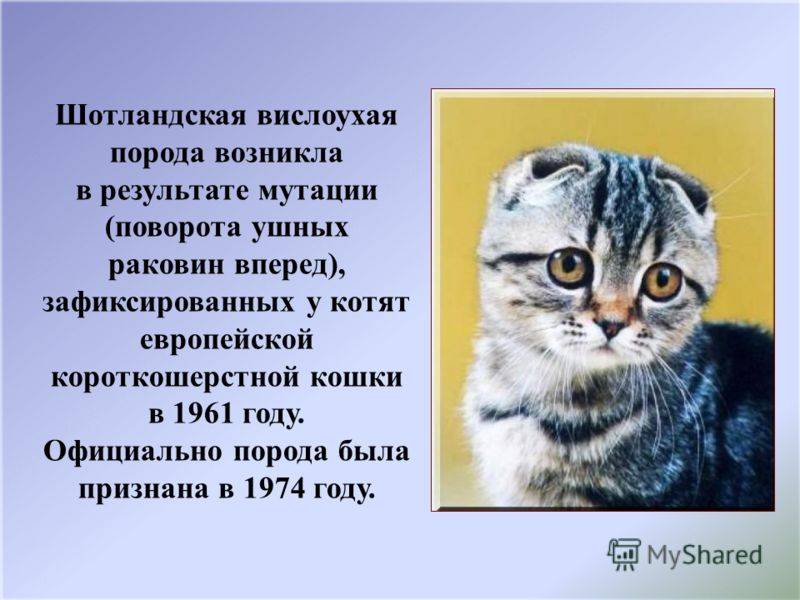 Шотландская вислоухая порода возникла в результате мутации (поворота ушных раковин вперед), зафиксированных у котят европейской короткошерстной кошки в 1961 году. Официально порода была признана в 1974 году.

MyShared